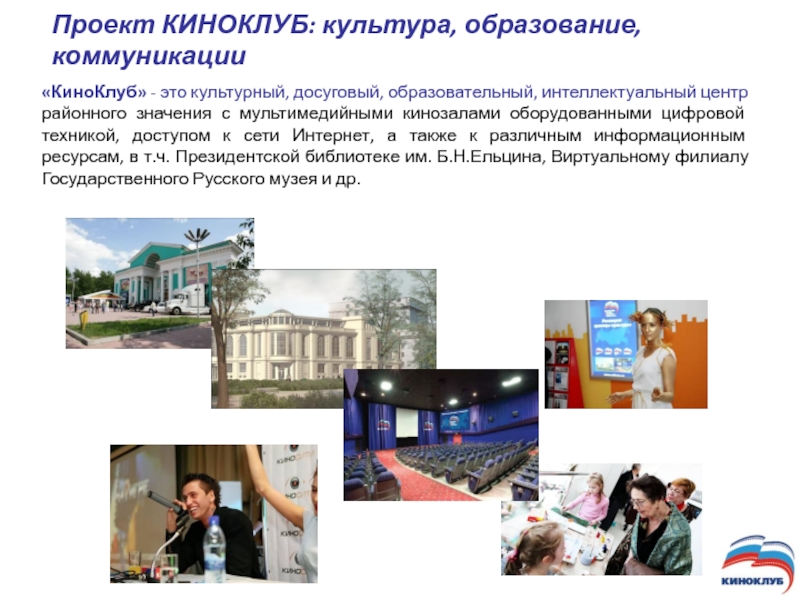 Проект КИНОКЛУБ: культура, образование, коммуникации

«КиноКлуб» - это культурный, досуговый, образовательный, интеллектуальный центр районного значения с мультимедийными кинозалами оборудованными цифровой техникой, доступом к сети Интернет, а также к различным информационным ресурсам, в т.ч. Президентской библиотеке им. Б.Н.Ельцина, Виртуальному филиалу Государственного Русского музея и др.

КИНО

КИНО

КИНОКЛУБ